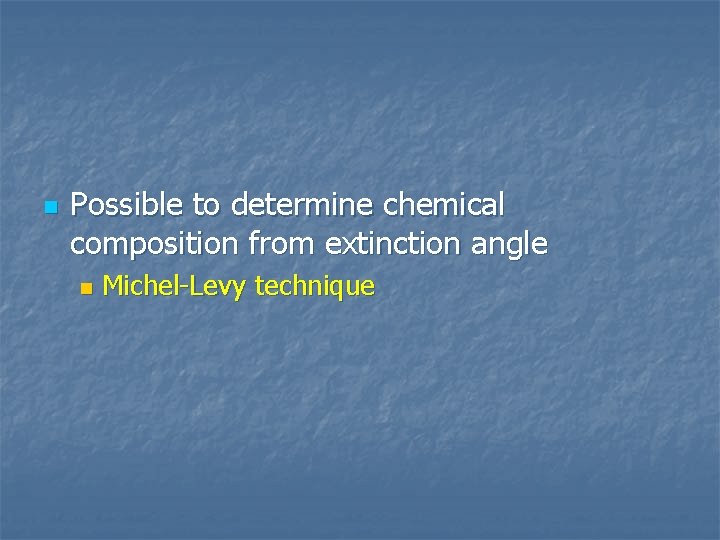 Possible to determine chemical composition from extinction angle

Michel-Levy technique